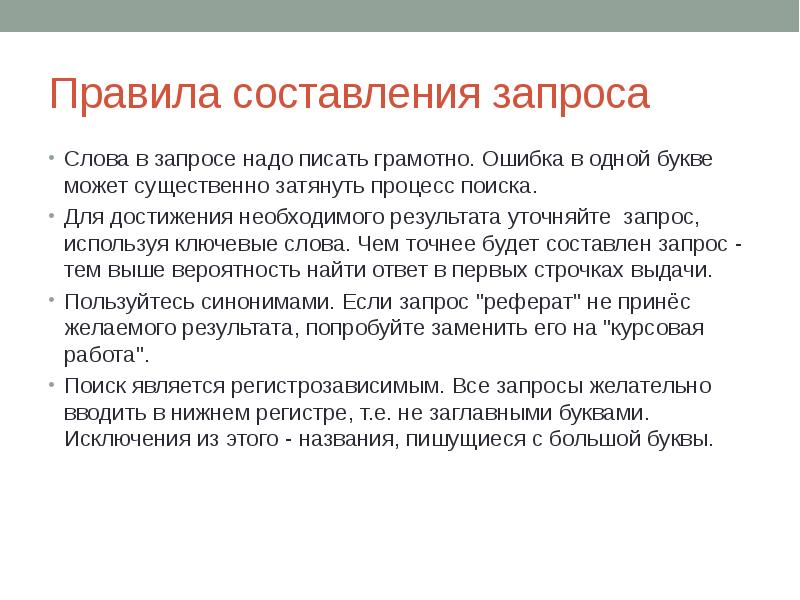 Правила составления запроса

• Слова в запросе надо писать грамотно. Ошибка в одной букве может существенно затянуть процесс поиска.

• Для достижения необходимого результата уточняйте запрос, используя ключевые слова. Чем точнее будет составлен запрос - тем выше вероятность найти ответ в первых строчках выдачи.

• Пользуйтесь синонимами. Если запрос "реферат" не принёс желаемого результата, попробуйте заменить его на "курсовая работа".

• Поиск является регистрозависимым. Все запросы желательно вводить в нижнем регистре, т.е. не заглавными буквами. Исключения из этого - названия, пишущиеся с большой буквы.